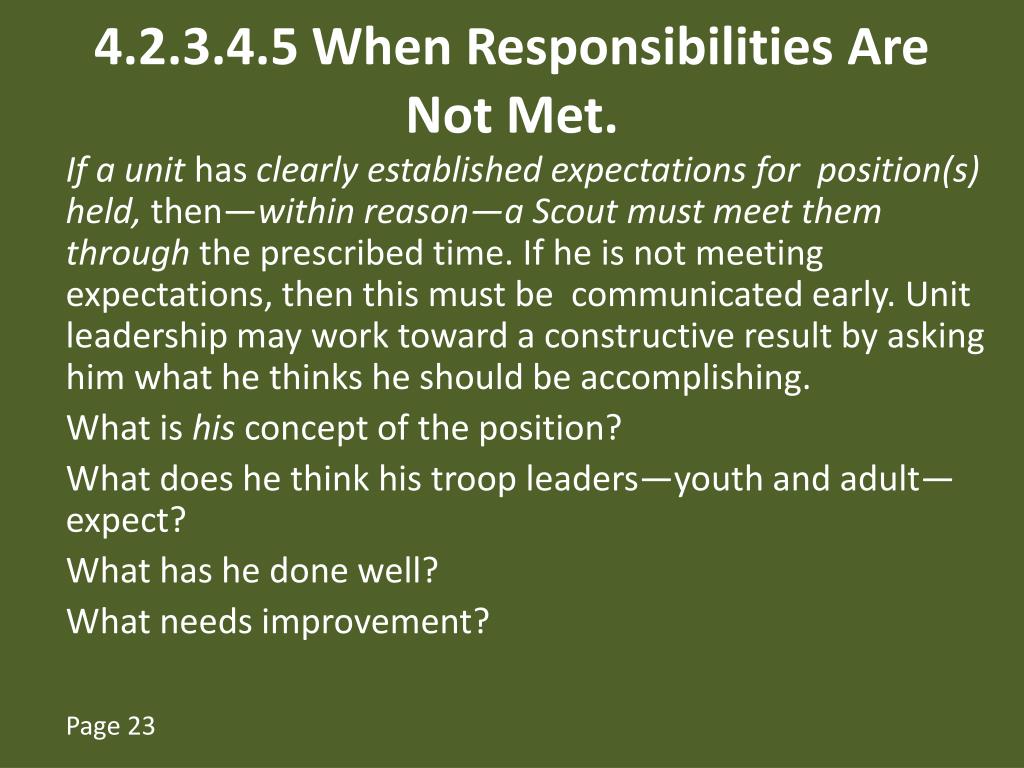 4.2.3.4.5 When Responsibilities Are Not Met.

If a unit has clearly established expectations for position(s) held, then—within reason—a Scout must meet them through the prescribed time. If he is not meeting expectations, then this must be communicated early. Unit leadership may work toward a constructive result by asking him what he thinks he should be accomplishing.

What is his concept of the position?

What does he think his troop leaders—youth and adult—expect?

What has he done well?

What needs improvement?

Page 23